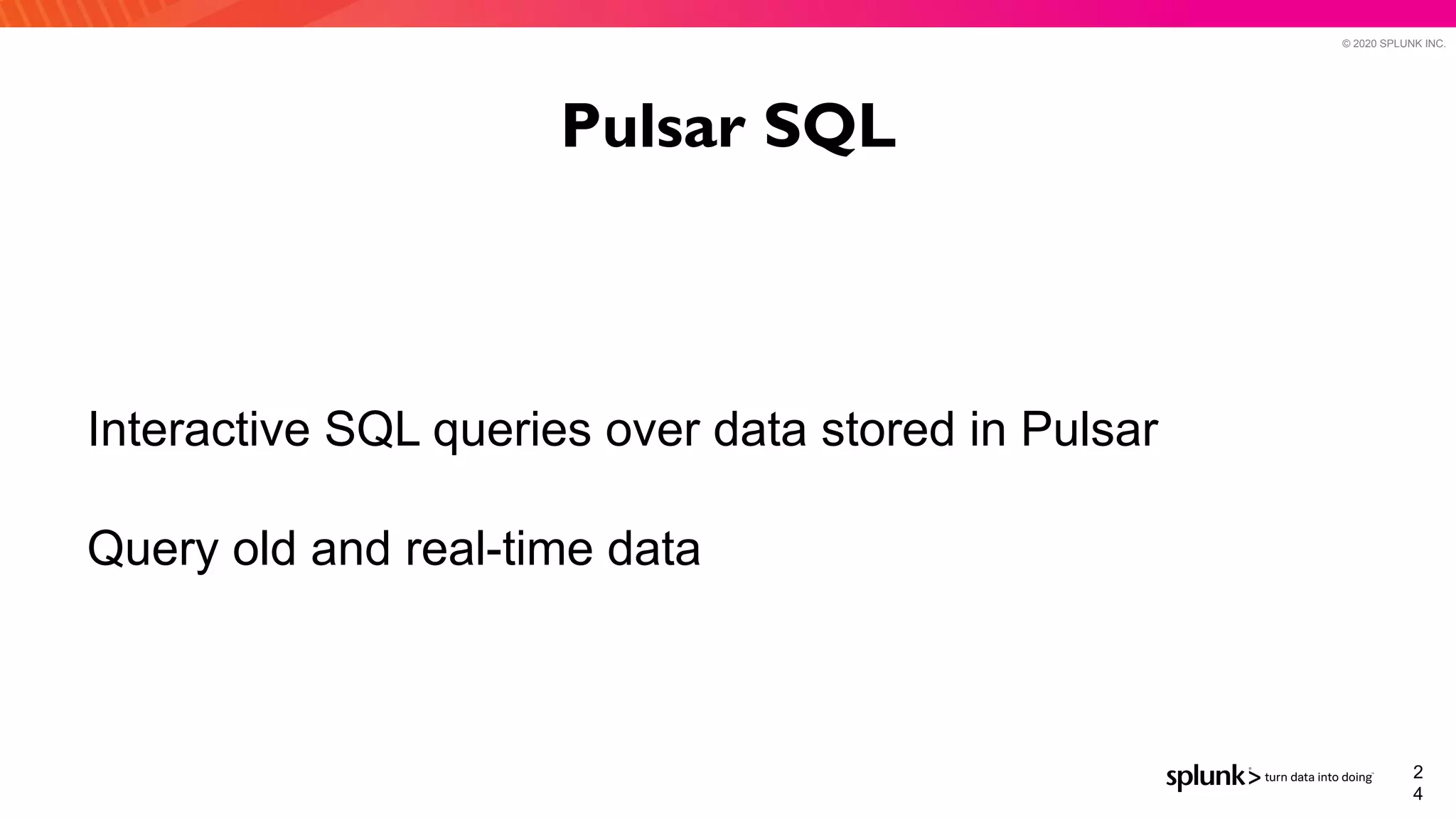 © 2020 SPLUNK INC.

Pulsar SQL

Interactive SQL queries over data stored in Pulsar

Query old and real-time data

splunk> turn data into doing

24